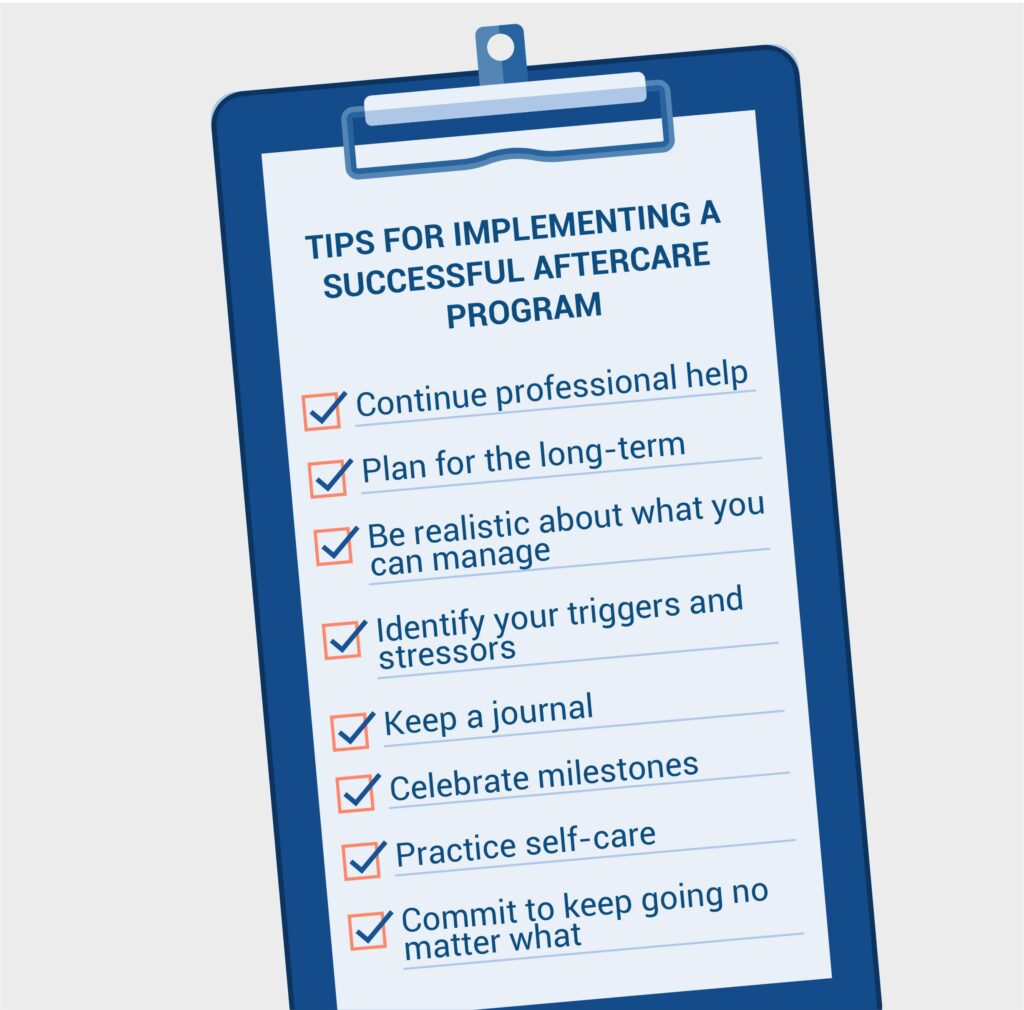 TIPS FOR IMPLEMENTING A SUCCESSFUL AFTERCARE PROGRAM

Continue professional help

Plan for the long-term

Be realistic about what you can manage

Identify your triggers and stressors

Keep a journal

Celebrate milestones

Practice self-care

Commit to keep going no matter what